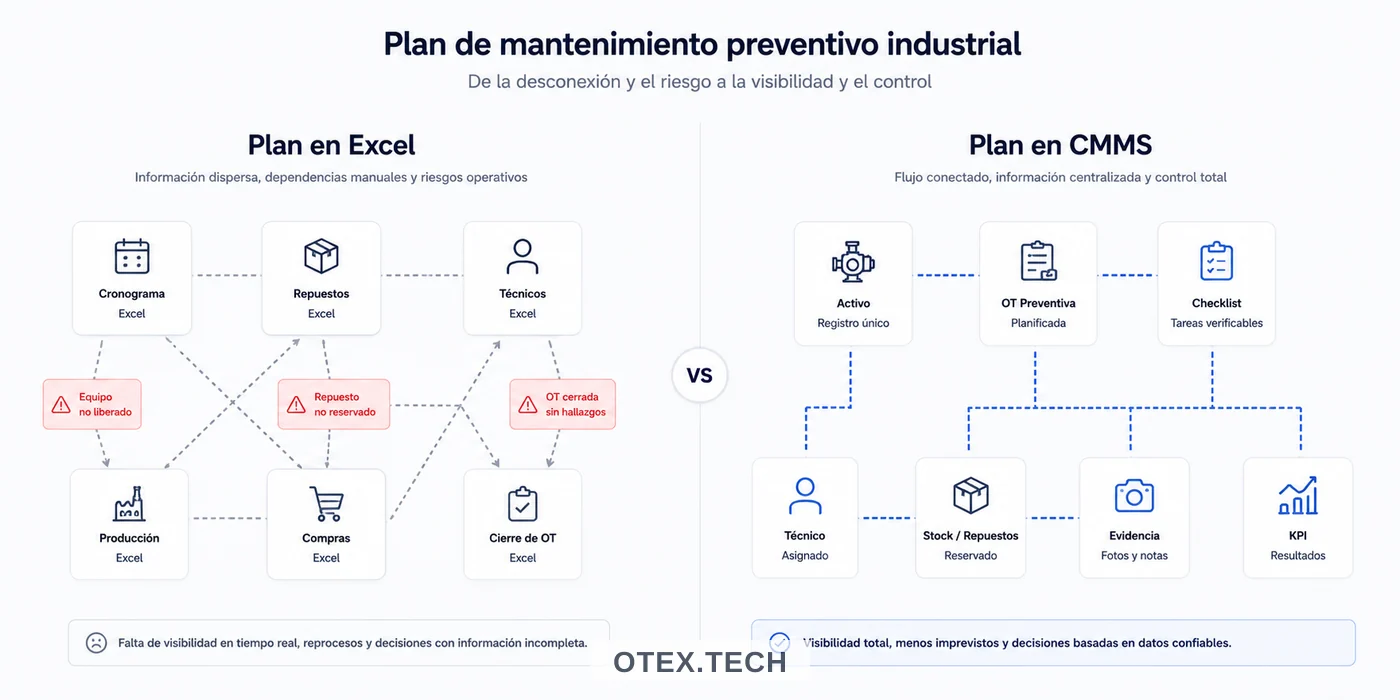 Plan de mantenimiento preventivo industrial
De la desconexión y el riesgo a la visibilidad y el control

Plan en Excel
Información dispersa, dependencias manuales y riesgos operativos

Cronograma
Excel

Repuestos
Excel

Técnicos
Excel

Equipo no liberado

Repuesto no reservado

OT cerrada sin hallazgos

Producción
Excel

Compras
Excel

Cierre de OT
Excel

Falta de visibilidad en tiempo real, reprocesos y decisiones con información incompleta.

VS

Plan en CMMS
Flujo conectado, información centralizada y control total

Activo
Registro único

OT Preventiva
Planificada

Checklist
Tareas verificables

Técnico
Asignado

Stock / Repuestos
Reservado

Evidencia
Fotos y notas

KPI
Resultados

Visibilidad total, menos imprevistos y decisiones basadas en datos confiables.

OTEX.TECH